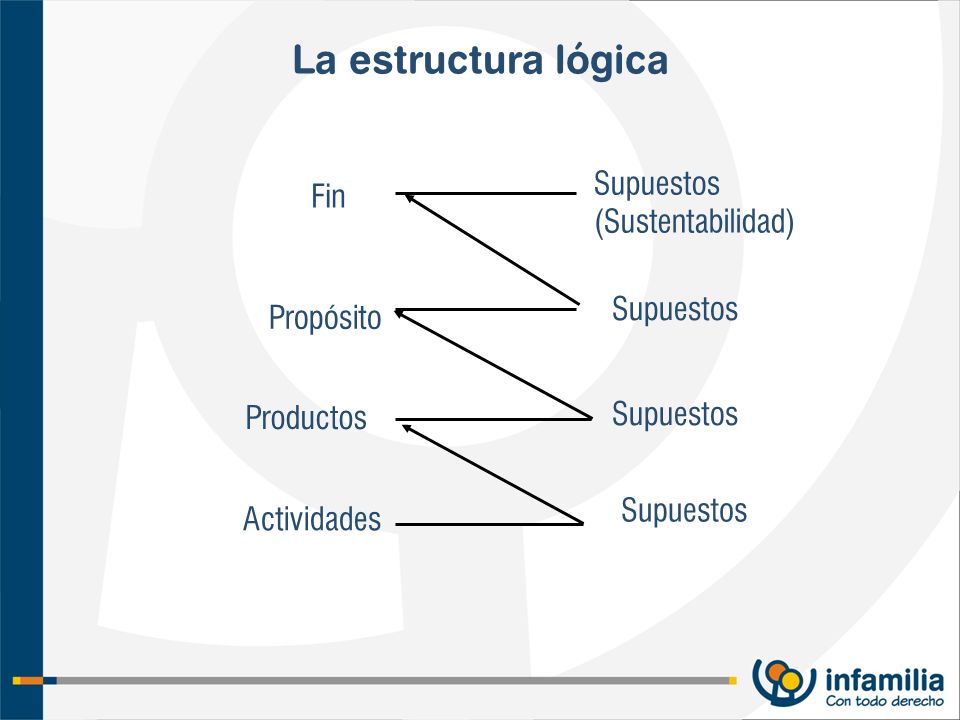 La estructura lógica

Fin

Supuestos (Sustentabilidad)

Propósito

Supuestos

Productos

Supuestos

Actividades

Supuestos

infamilia
Con todo derecho